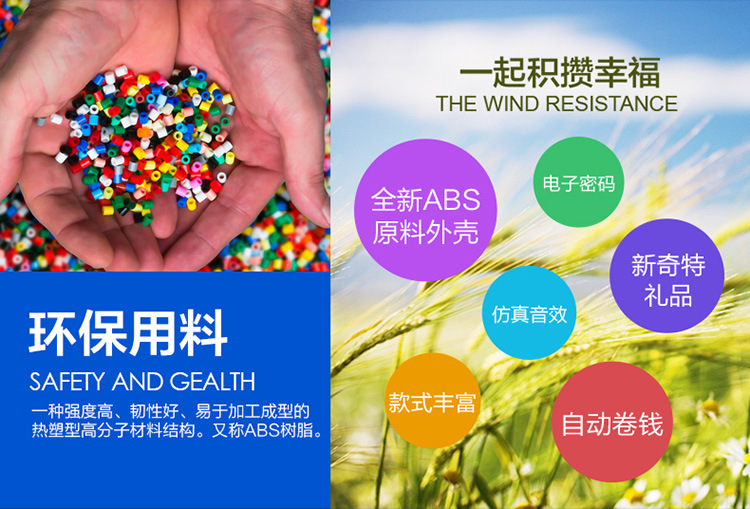 环保用料
SAFETY AND GEALTH
一种强度高、韧性好、易于加工成型的热塑型高分子材料结构。又称ABS树脂。

一起积攒幸福
THE WIND RESISTANCE

全新ABS原料外壳
电子密码
新奇特礼品
仿真音效
款式丰富
自动卷钱